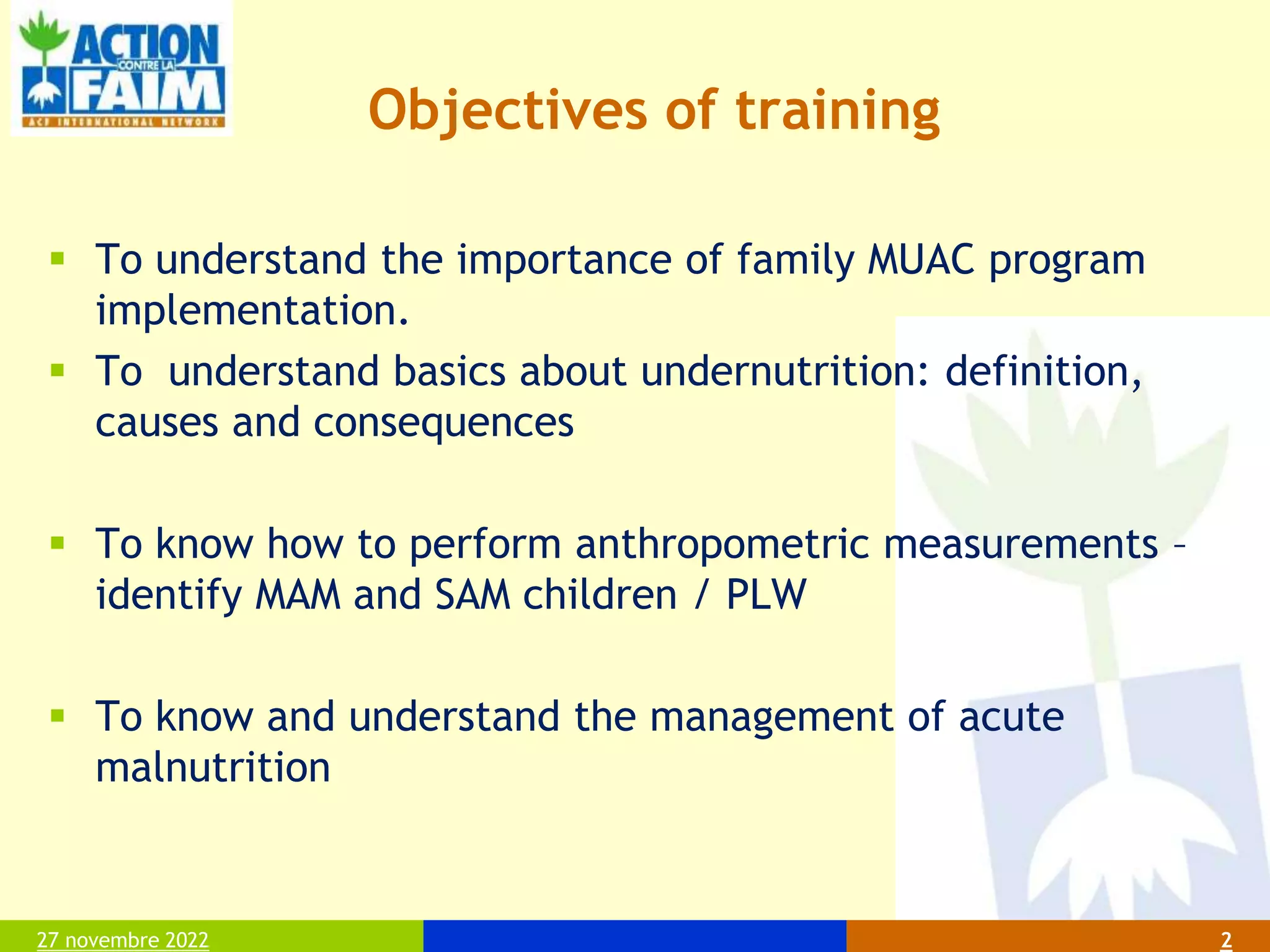 ACTION CONTRE LA FAIM
ACF INTERNATIONAL NETWORK

Objectives of training

▪ To understand the importance of family MUAC program implementation.

▪ To understand basics about undernutrition: definition, causes and consequences

▪ To know how to perform anthropometric measurements – identify MAM and SAM children / PLW

▪ To know and understand the management of acute malnutrition

27 novembre 2022

2